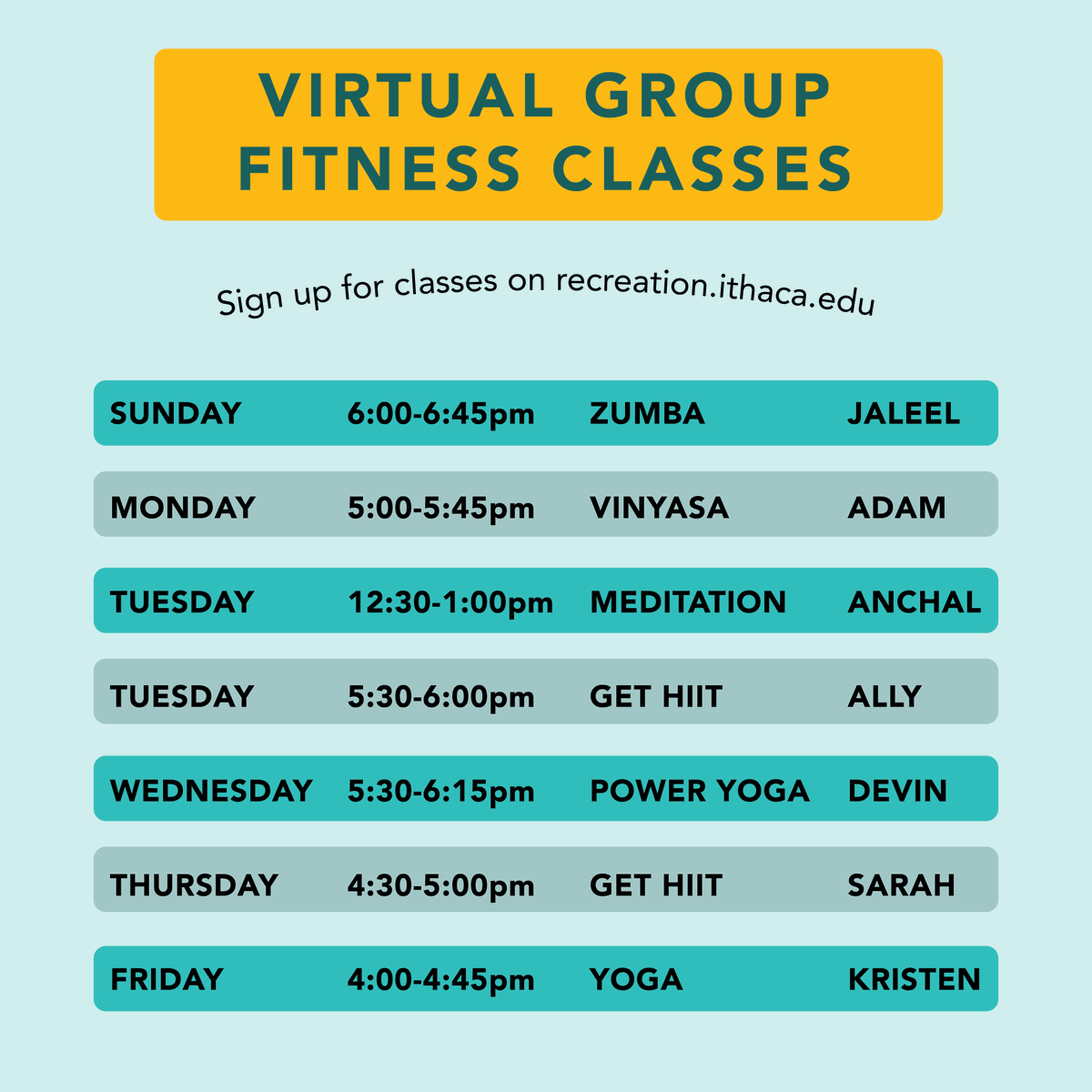 VIRTUAL GROUP FITNESS CLASSES

Sign up for classes on recreation.ithaca.edu

| SUNDAY | 6:00-6:45pm | ZUMBA | JALEEL |
|---|---|---|---|
| MONDAY | 5:00-5:45pm | VINYASA | ADAM |
| TUESDAY | 12:30-1:00pm | MEDITATION | ANCHAL |
| TUESDAY | 5:30-6:00pm | GET HIIT | ALLY |
| WEDNESDAY | 5:30-6:15pm | POWER YOGA | DEVIN |
| THURSDAY | 4:30-5:00pm | GET HIIT | SARAH |
| FRIDAY | 4:00-4:45pm | YOGA | KRISTEN |